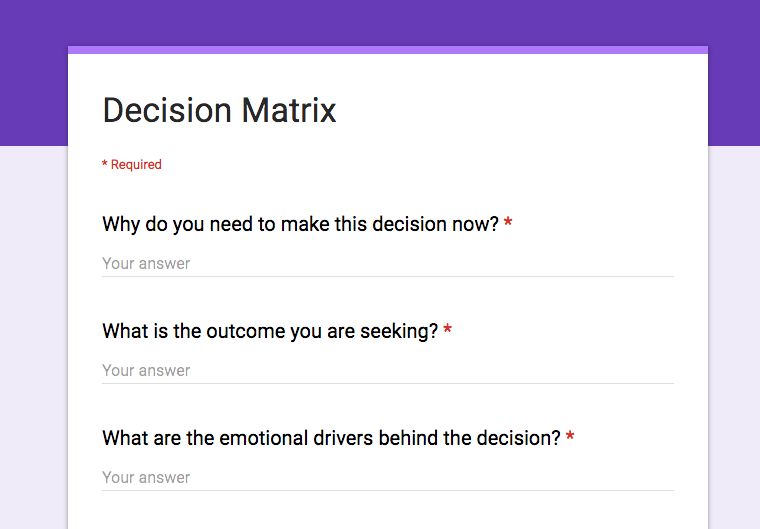 Decision Matrix

* Required

Why do you need to make this decision now? *

Your answer

What is the outcome you are seeking? *

Your answer

What are the emotional drivers behind the decision? *

Your answer